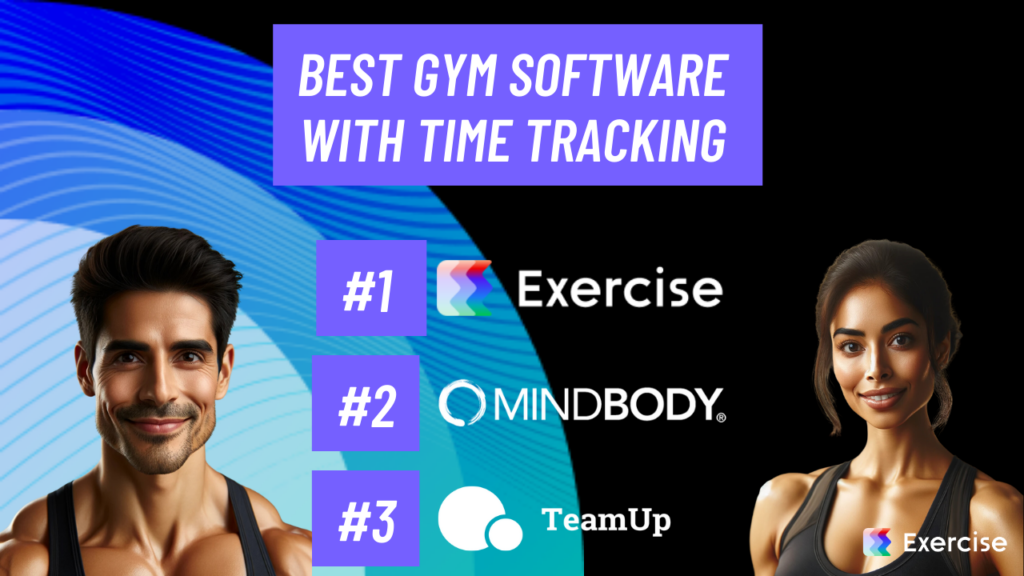 BEST GYM SOFTWARE WITH TIME TRACKING

#1 Exercise

#2 MINDBODY®

#3 TeamUp

Exercise